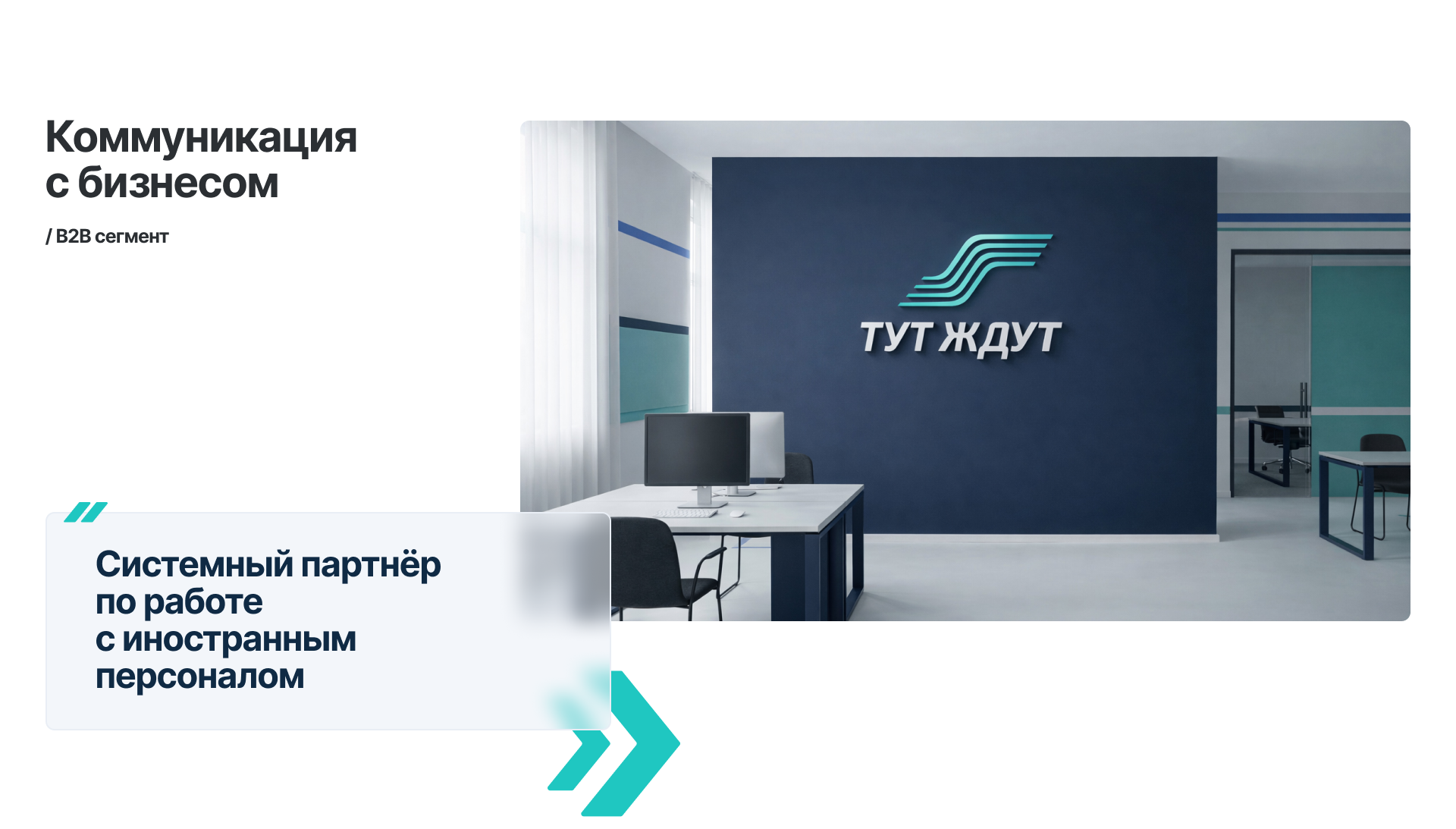 Коммуникация с бизнесом

/ B2B сегмент

ТУТ ЖДУТ

Системный партнёр по работе с иностранным персоналом